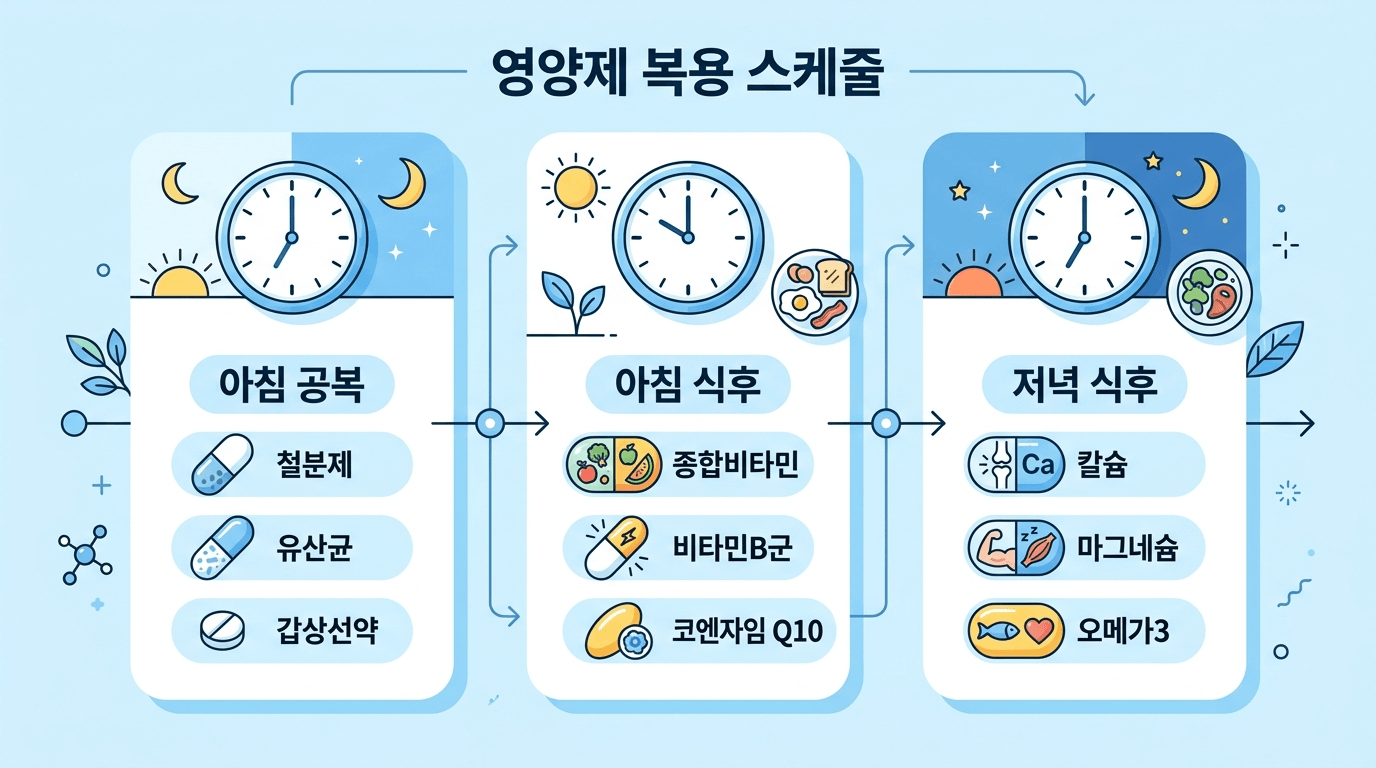 영양제 복용 스케줄

아침 공복
철분제
유산균
갑상선약

아침 식후
종합비타민
비타민B군
코엔자임 Q10

저녁 식후
Ca 칼슘
마그네슘
오메가3